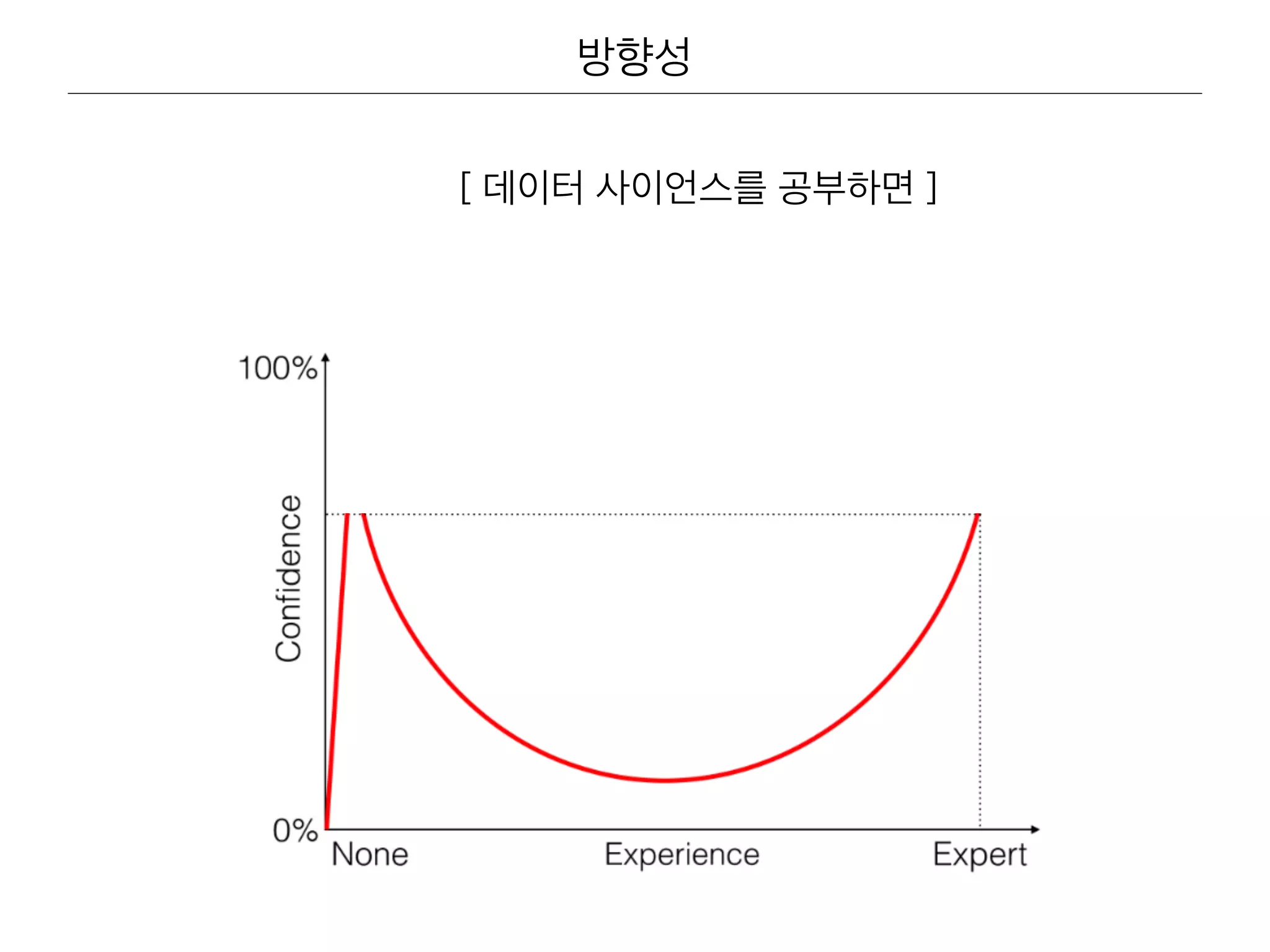 방향성

[ 데이터 사이언스를 공부하면 ]

100%

Confidence

0%

None

Experience

Expert